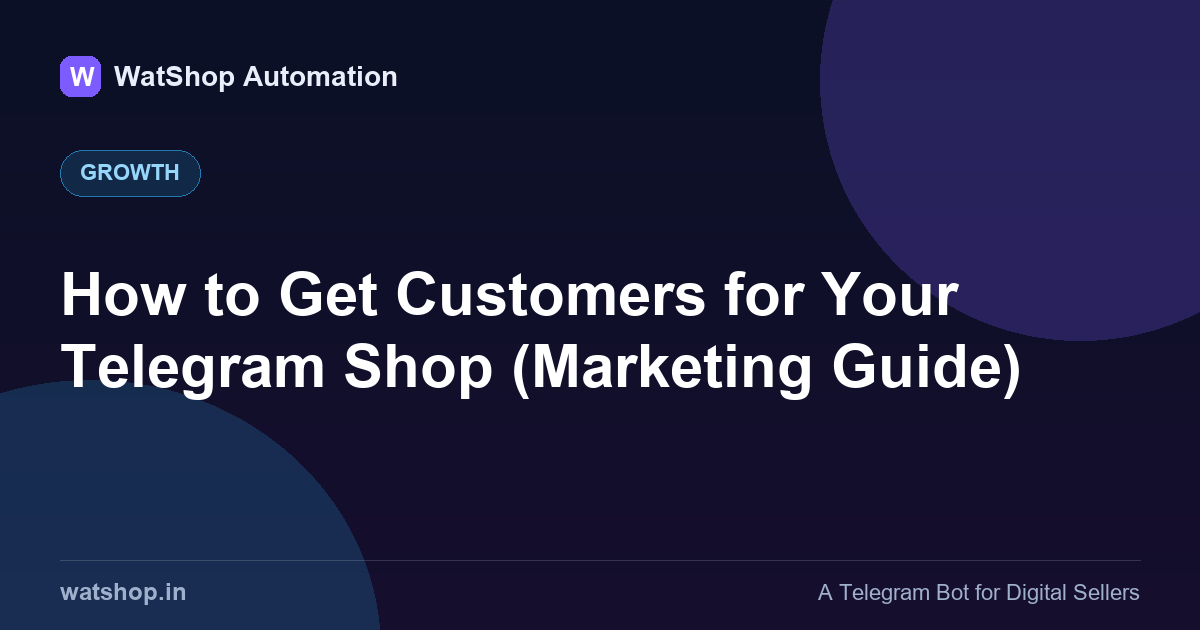 W WatShop Automation

GROWTH

How to Get Customers for Your Telegram Shop (Marketing Guide)

watshop.in

A Telegram Bot for Digital Sellers